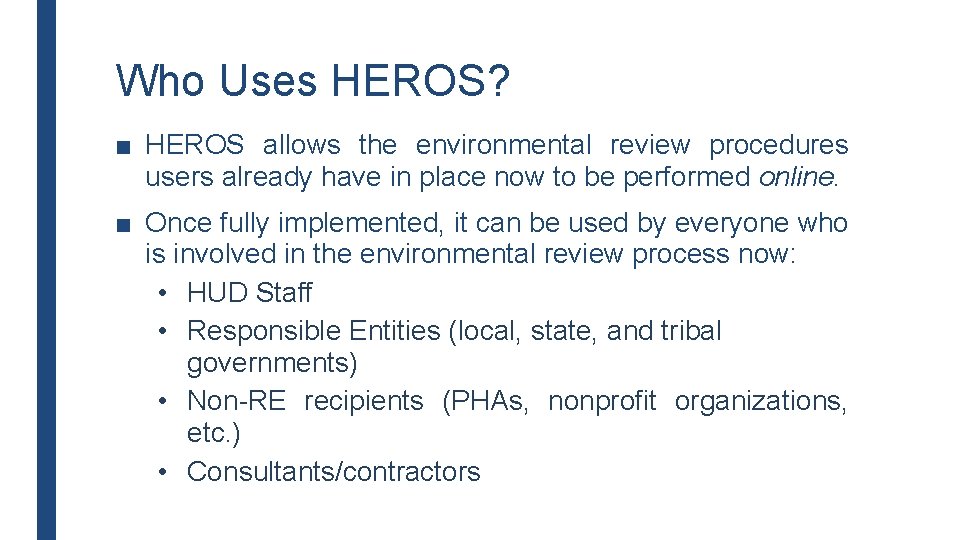 Who Uses HEROS?

■ HEROS allows the environmental review procedures users already have in place now to be performed online.

■ Once fully implemented, it can be used by everyone who is involved in the environmental review process now:
• HUD Staff
• Responsible Entities (local, state, and tribal governments)
• Non-RE recipients (PHAs, nonprofit organizations, etc.)
• Consultants/contractors